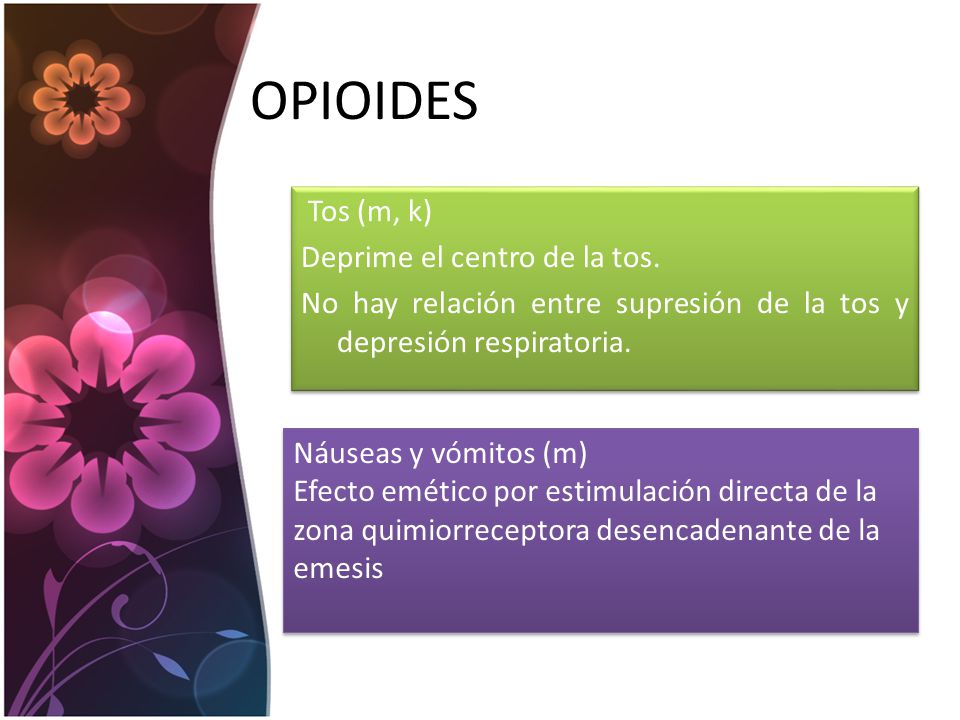 OPIOIDES

Tos (m, k)

Deprime el centro de la tos.

No hay relación entre supresión de la tos y depresión respiratoria.

Náuseas y vómitos (m)
Efecto emético por estimulación directa de la zona quimiorreceptora desencadenante de la emesis